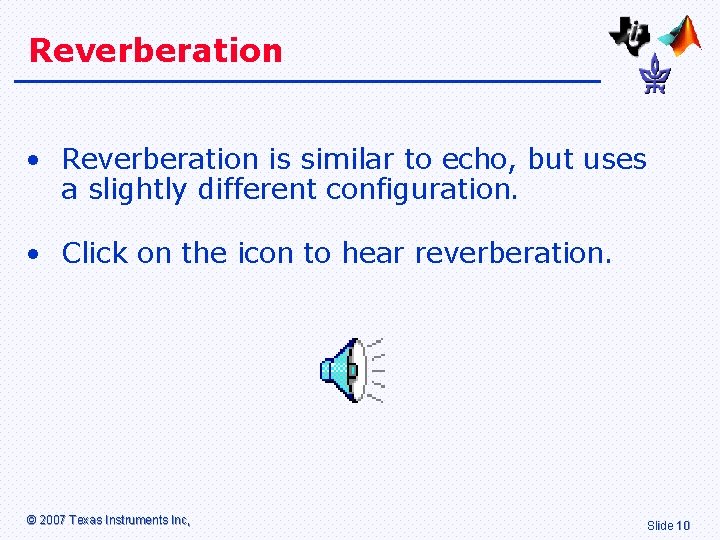 Reverberation

• Reverberation is similar to echo, but uses a slightly different configuration.

• Click on the icon to hear reverberation.

© 2007 Texas Instruments Inc,

Slide 10